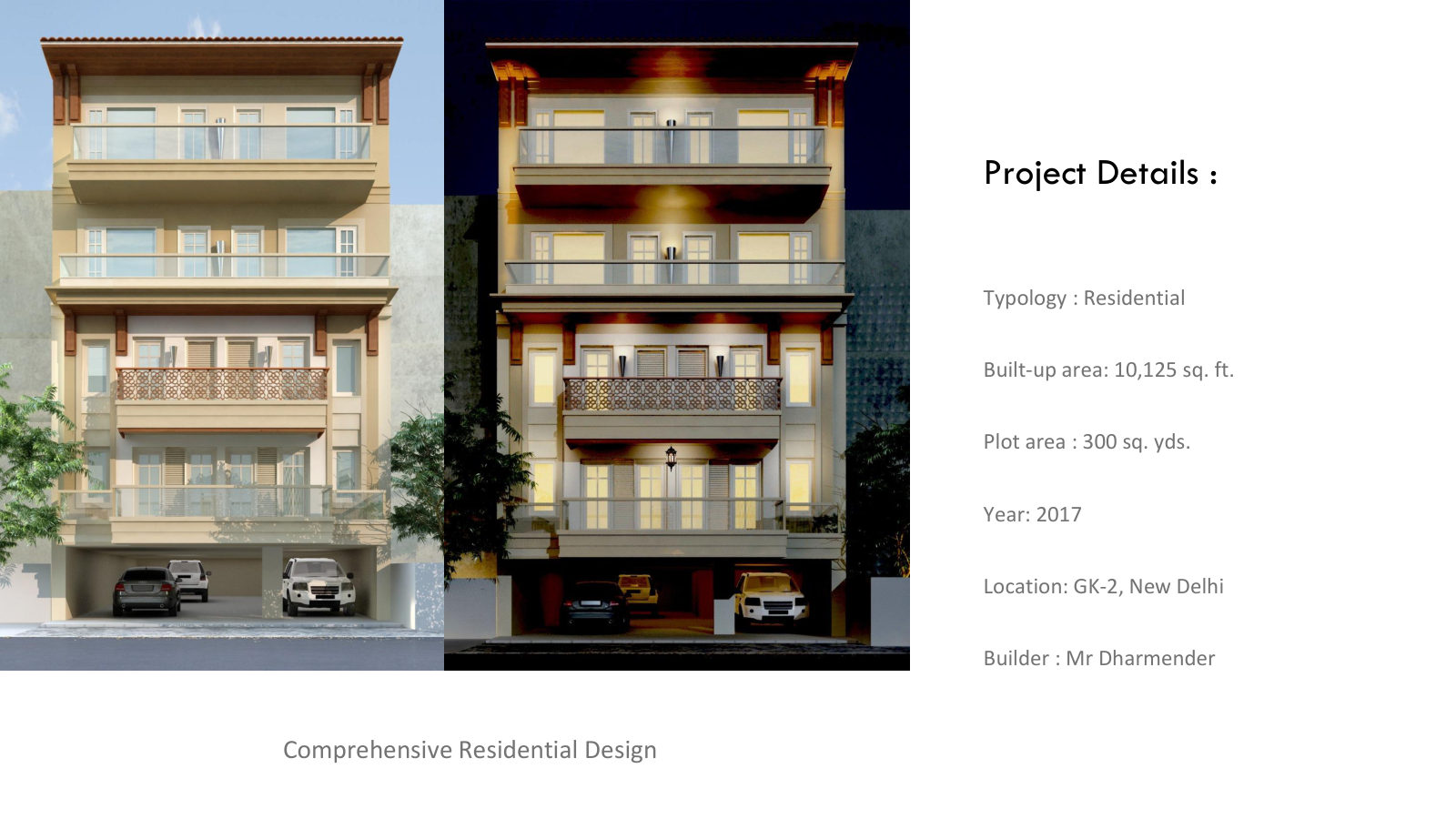 Project Details :

Typology : Residential

Built-up area: 10,125 sq. ft.

Plot area : 300 sq. yds.

Year: 2017

Location: GK-2, New Delhi

Builder : Mr Dharmender

Comprehensive Residential Design